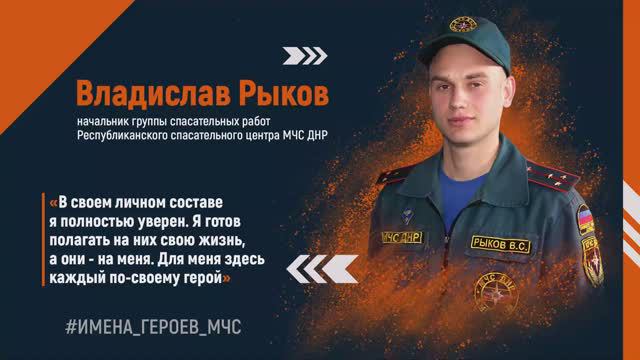 Владислав Рыков

начальник группы спасательных работ Республиканского спасательного центра МЧС ДНР

«В своем личном составе я полностью уверен. Я готов полагать на них свою жизнь, а они - на меня. Для меня здесь каждый по-своему герой»

#ИМЕНА_ГЕРОЕВ_МЧС

МЧС ДНР

РЫКОВ В.С.

МЧС ДНР